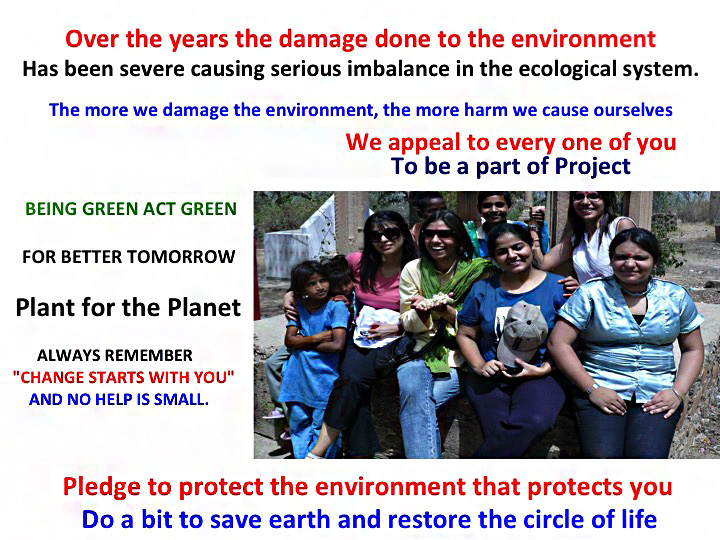 Over the years the damage done to the environment
Has been severe causing serious imbalance in the ecological system.

The more we damage the environment, the more harm we cause ourselves

We appeal to every one of you
To be a part of Project

BEING GREEN ACT GREEN

FOR BETTER TOMORROW

Plant for the Planet

ALWAYS REMEMBER
"CHANGE STARTS WITH YOU"
AND NO HELP IS SMALL.

Pledge to protect the environment that protects you
Do a bit to save earth and restore the circle of life